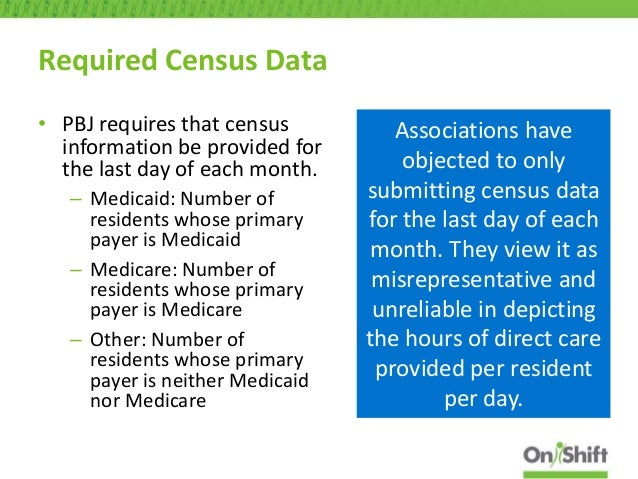 Required Census Data

• PBJ requires that census information be provided for the last day of each month.
– Medicaid: Number of residents whose primary payer is Medicaid
– Medicare: Number of residents whose primary payer is Medicare
– Other: Number of residents whose primary payer is neither Medicaid nor Medicare

Associations have objected to only submitting census data for the last day of each month. They view it as misrepresentative and unreliable in depicting the hours of direct care provided per resident per day.

OnShift